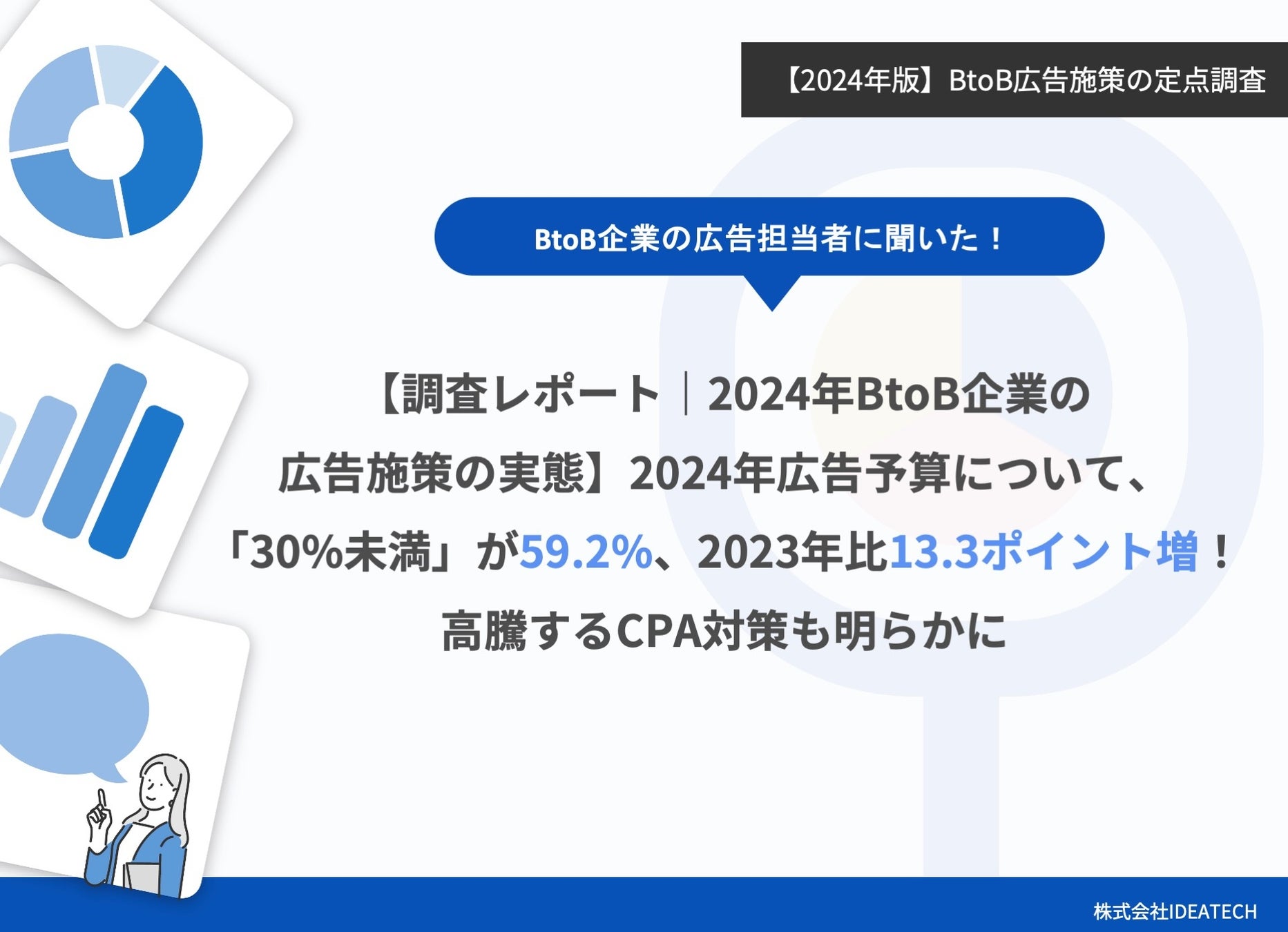 【2024年版】BtoB広告施策の定点調査

BtoB企業の広告担当者に聞いた！

【調査レポート｜2024年BtoB企業の広告施策の実態】2024年広告予算について、「30%未満」が59.2%、2023年比13.3ポイント増！高騰するCPA対策も明らかに

株式会社IDEATECH